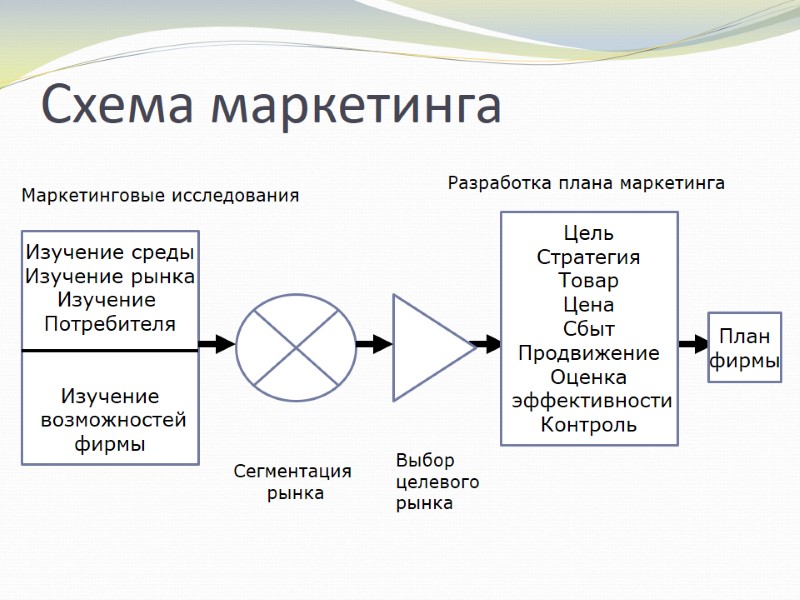 Схема маркетинга

Маркетинговые исследования

Изучение среды
Изучение рынка
Изучение
Потребителя

Изучение
возможностей
фирмы

Сегментация
рынка

Выбор
целевого
рынка

Разработка плана маркетинга

Цель
Стратегия
Товар
Цена
Сбыт
Продвижение
Оценка
эффективности
Контроль

План
фирмы